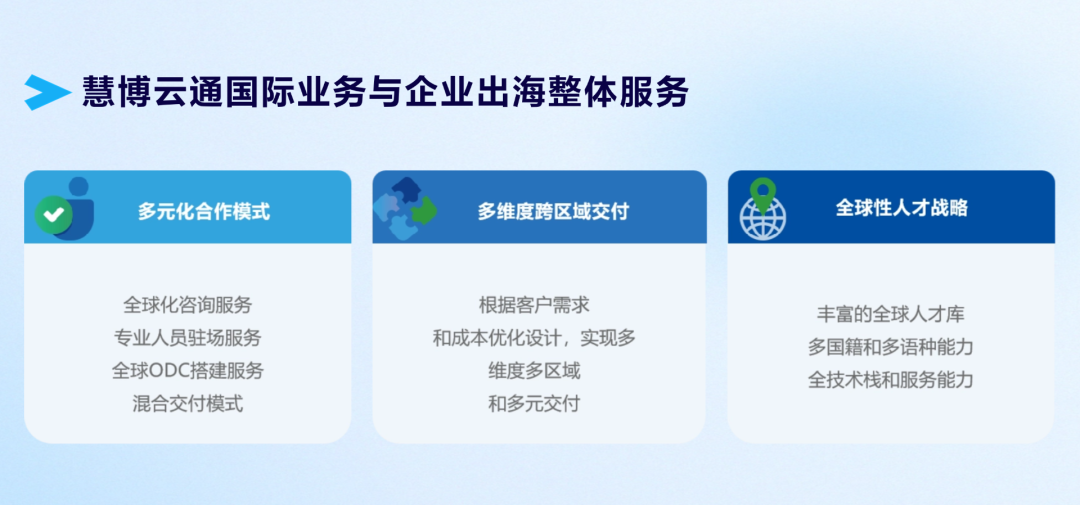 慧博云通国际业务与企业出海整体服务

多元化合作模式

全球化咨询服务
专业人员驻场服务
全球ODC搭建服务
混合交付模式

多维度跨区域交付

根据客户需求
和成本优化设计，实现多
维度多区域
和多元交付

全球性人才战略

丰富的全球人才库
多国籍和多语种能力
全技术栈和服务能力